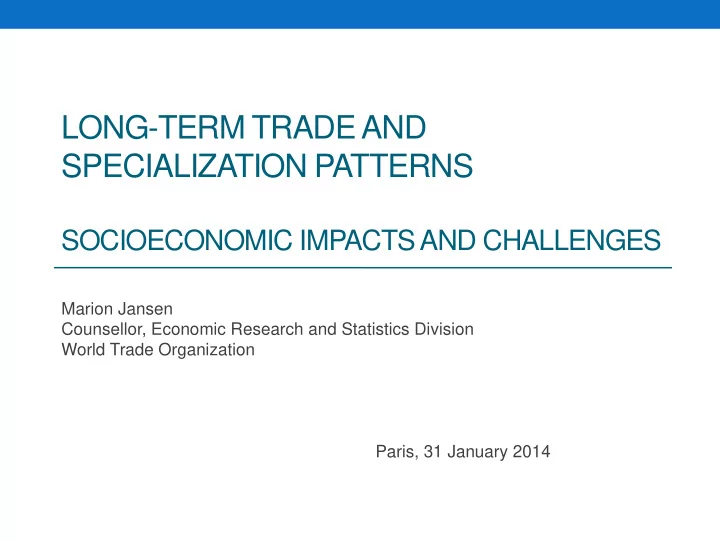 LONG-TERM TRADE AND SPECIALIZATION PATTERNS

SOCIOECONOMIC IMPACTS AND CHALLENGES

Marion Jansen
Counsellor, Economic Research and Statistics Division
World Trade Organization

Paris, 31 January 2014